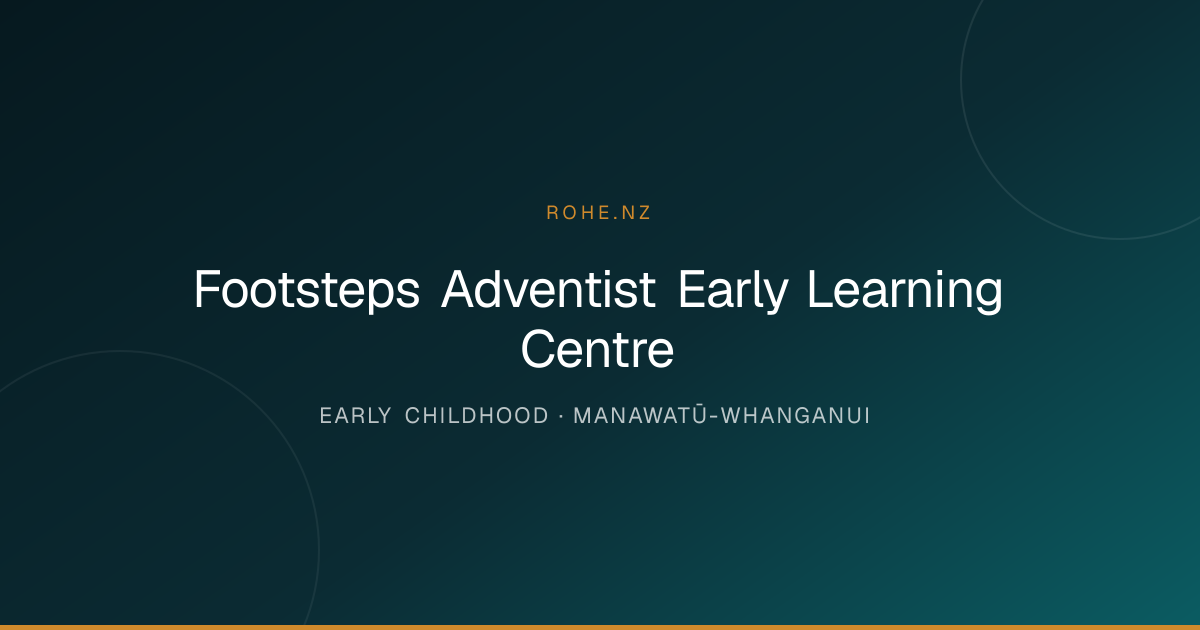 ROHE.NZ

Footsteps Adventist Early Learning Centre

EARLY CHILDHOOD · MANAWATŪ-WHANGANUI